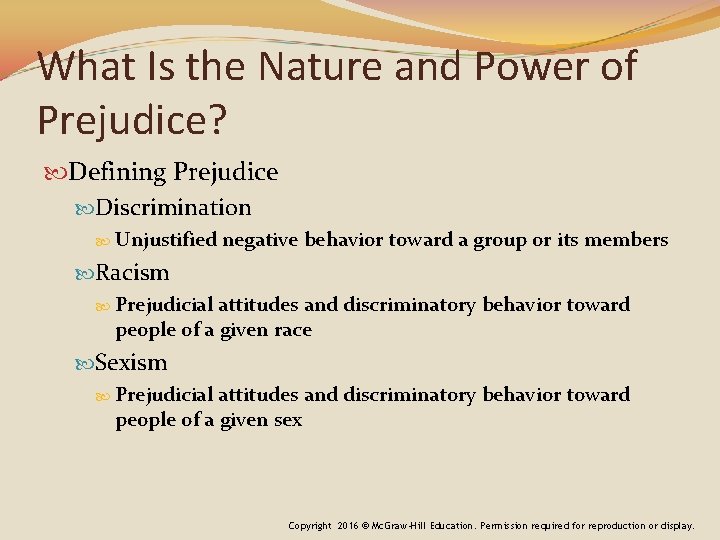 What Is the Nature and Power of Prejudice?

Defining Prejudice

Discrimination

Unjustified negative behavior toward a group or its members

Racism

Prejudicial attitudes and discriminatory behavior toward people of a given race

Sexism

Prejudicial attitudes and discriminatory behavior toward people of a given sex

Copyright 2016 © McGraw-Hill Education. Permission required for reproduction or display.